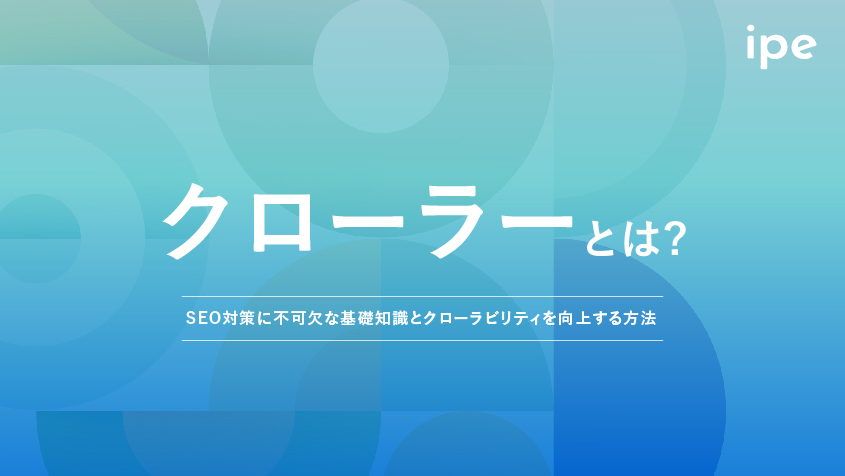 ipe

クローラーとは?

SEO対策に不可欠な基礎知識とクローラビリティを向上する方法